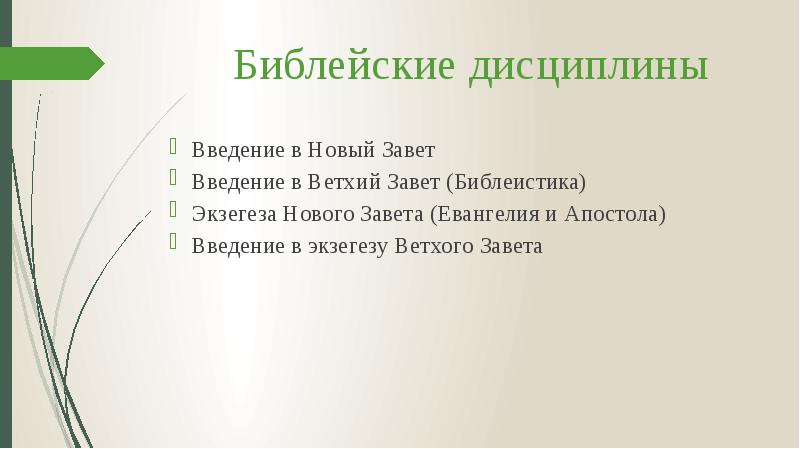 Библейские дисциплины

Введение в Новый Завет
Введение в Ветхий Завет (Библеистика)
Экзегеза Нового Завета (Евангелия и Апостола)
Введение в экзегезу Ветхого Завета